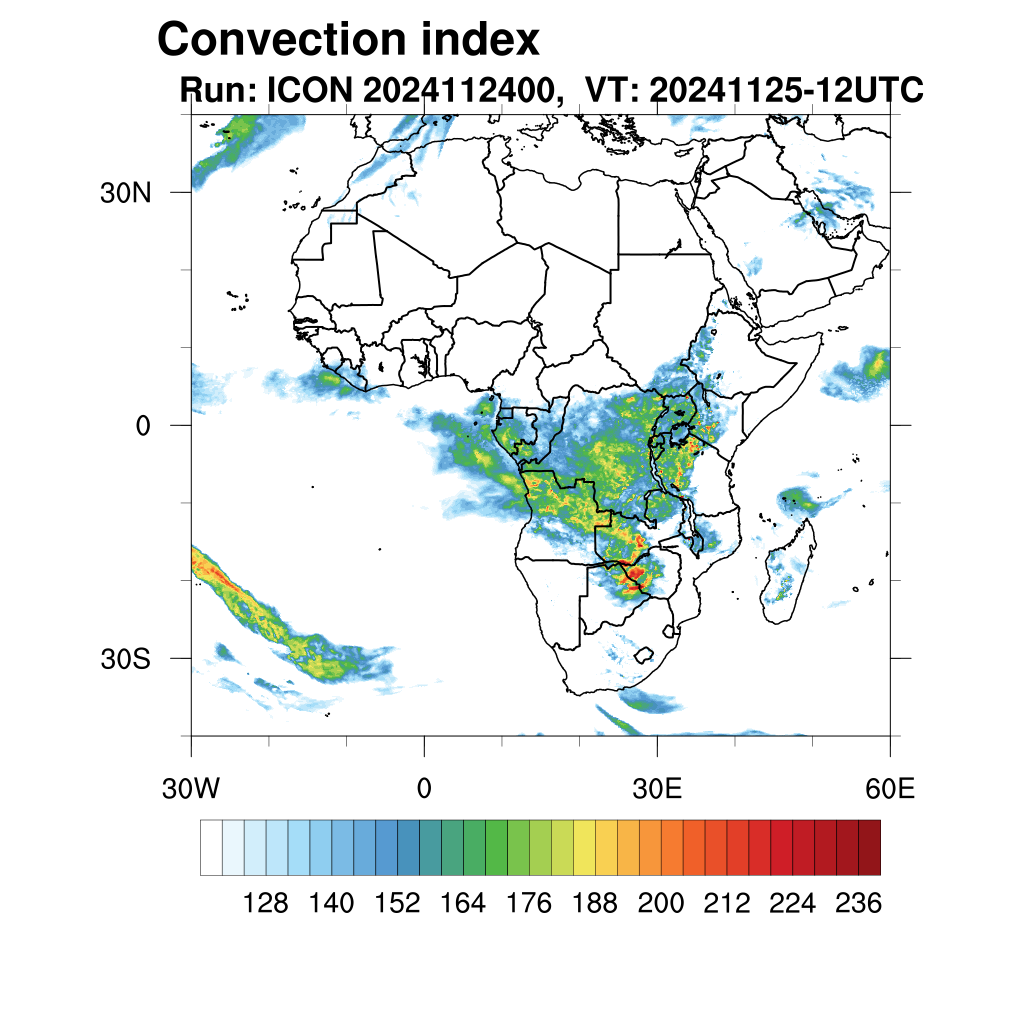 Convection index
Run: ICON 2024112400, VT: 20241125-12UTC

30N
0
30S

30W
0
30E
60E

128 140 152 164 176 188 200 212 224 236